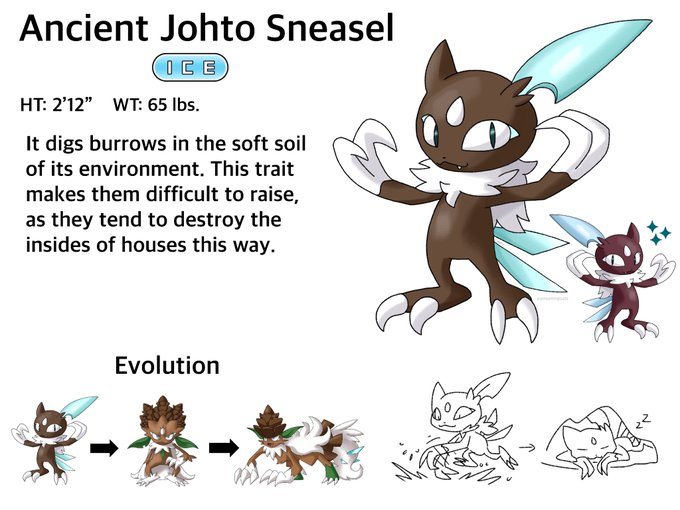 Ancient Johto Sneasel

ICE

HT: 2'12"    WT: 65 lbs.

It digs burrows in the soft soil of its environment. This trait makes them difficult to raise, as they tend to destroy the insides of houses this way.

Evolution

z z